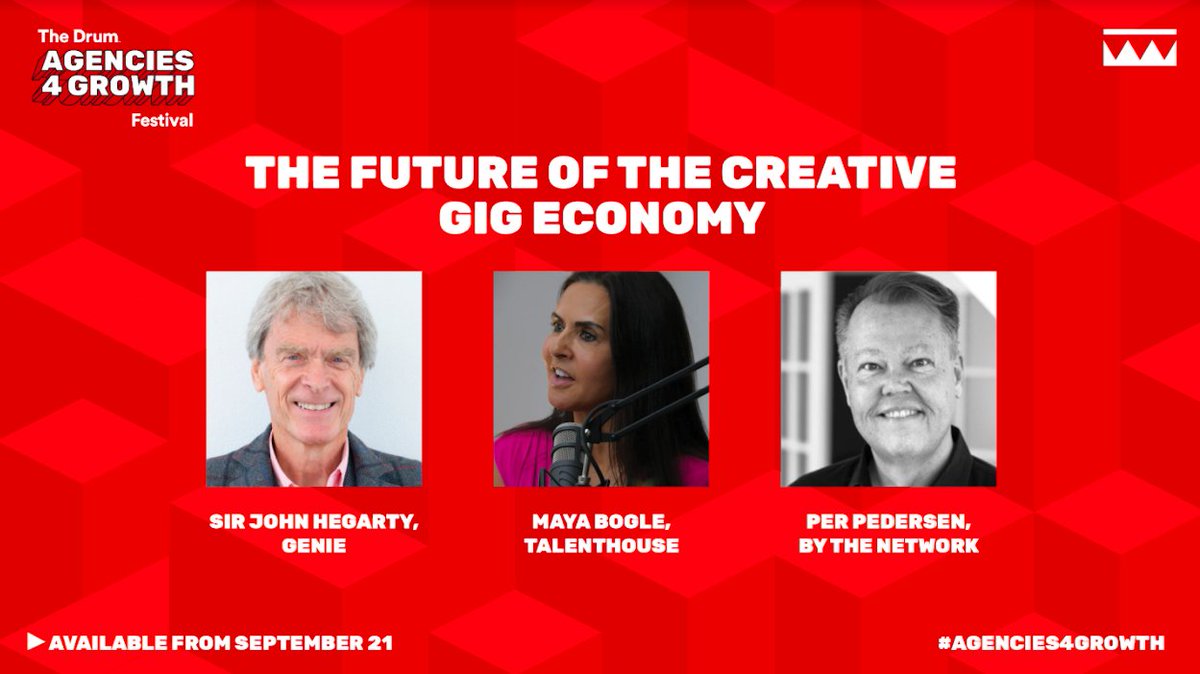 The Drum
AGENCIES
4 GROWTH
Festival

THE FUTURE OF THE CREATIVE GIG ECONOMY

SIR JOHN HEGARTY, GENIE

MAYA BOGLE, TALENTHOUSE

PER PEDERSEN, BY THE NETWORK

▶ AVAILABLE FROM SEPTEMBER 21

#AGENCIES4GROWTH